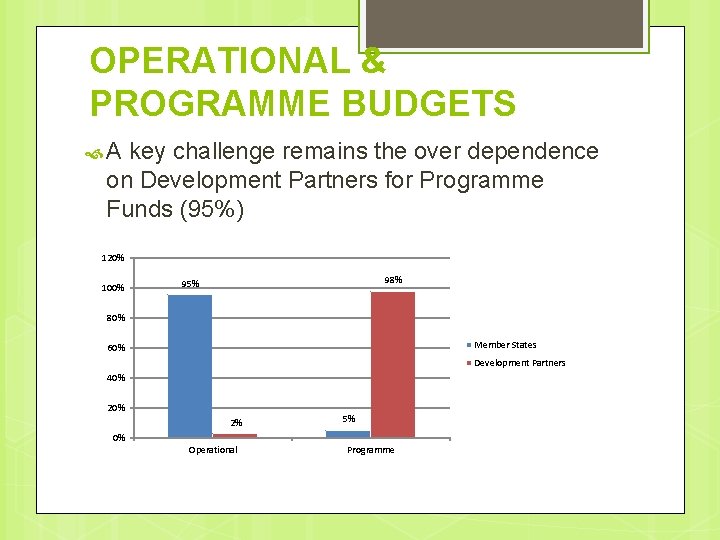 OPERATIONAL & PROGRAMME BUDGETS

A key challenge remains the over dependence on Development Partners for Programme Funds (95%)

120%
100%
80%
60%
40%
20%
0%

95%
2%
5%
98%

Operational
Programme

Member States
Development Partners